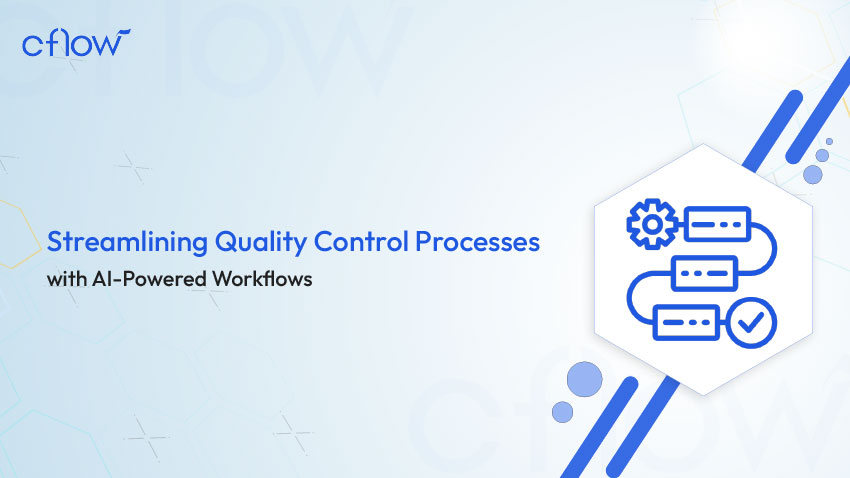 cflow

Streamlining Quality Control Processes
with AI-Powered Workflows